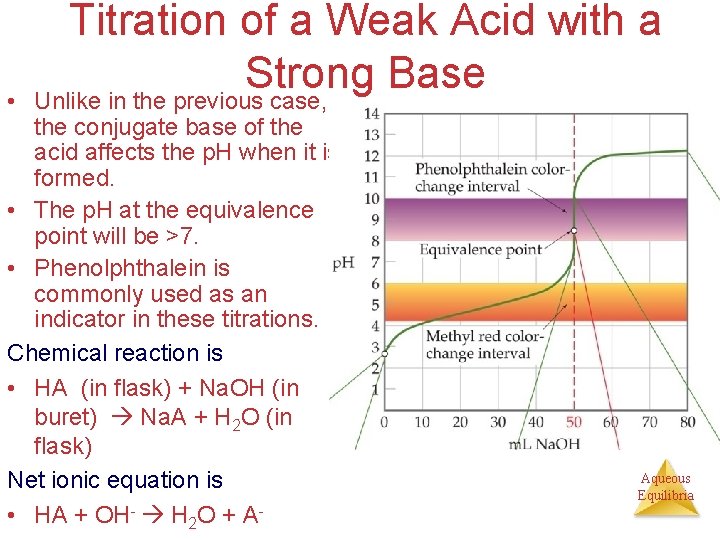 Titration of a Weak Acid with a Strong Base

• Unlike in the previous case, the conjugate base of the acid affects the pH when it is formed.
• The pH at the equivalence point will be >7.
• Phenolphthalein is commonly used as an indicator in these titrations.

Chemical reaction is
• HA (in flask) + NaOH (in buret) → NaA + $H_2O$ (in flask)

Net ionic equation is
• HA + $OH^-$ → $H_2O$ + $A^-$

14
13
12
11
10
9
8
7
6
5
4
3
2
1
pH
Phenolphthalein color-change interval
Equivalence point
Methyl red color-change interval
0 10 20 30 40 50 60 70 80
mL NaOH

Aqueous Equilibria